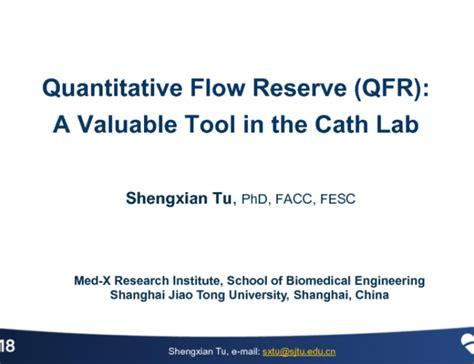 Quantitative Flow Reserve (QFR):
A Valuable Tool in the Cath Lab

Shengxian Tu, PhD, FACC, FESC

Med-X Research Institute, School of Biomedical Engineering
Shanghai Jiao Tong University, Shanghai, China

18

Shengxian Tu, e-mail: sxtu@sjtu.edu.cn